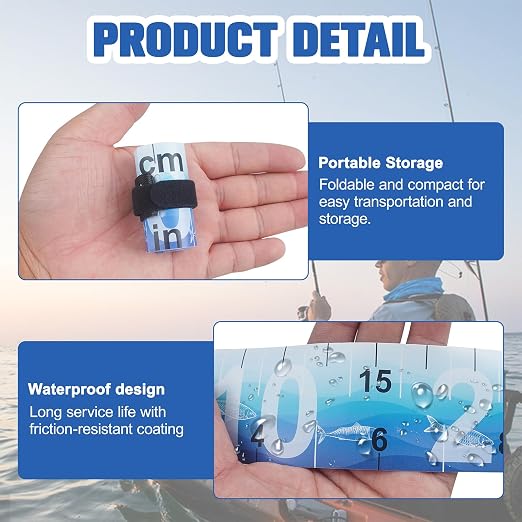 PRODUCT DETAIL

cm
in

Portable Storage
Foldable and compact for easy transportation and storage.

Waterproof design
Long service life with friction-resistant coating

10
15
2
4
6